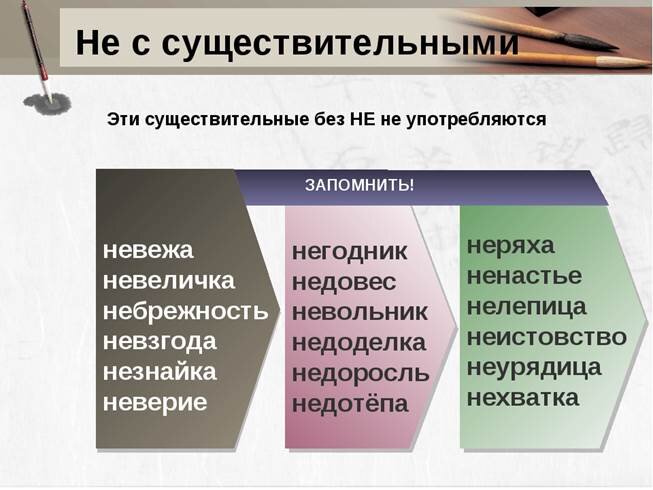 Не с существительными

Эти существительные без НЕ не употребляются

ЗАПОМНИТЬ!

невежа
невеличка
небрежность
невзгода
незнайка
неверие

негодник
недовес
невольник
недоделка
недоросль
недотёпа

неряха
ненастье
нелепица
неистовство
неурядица
нехватка